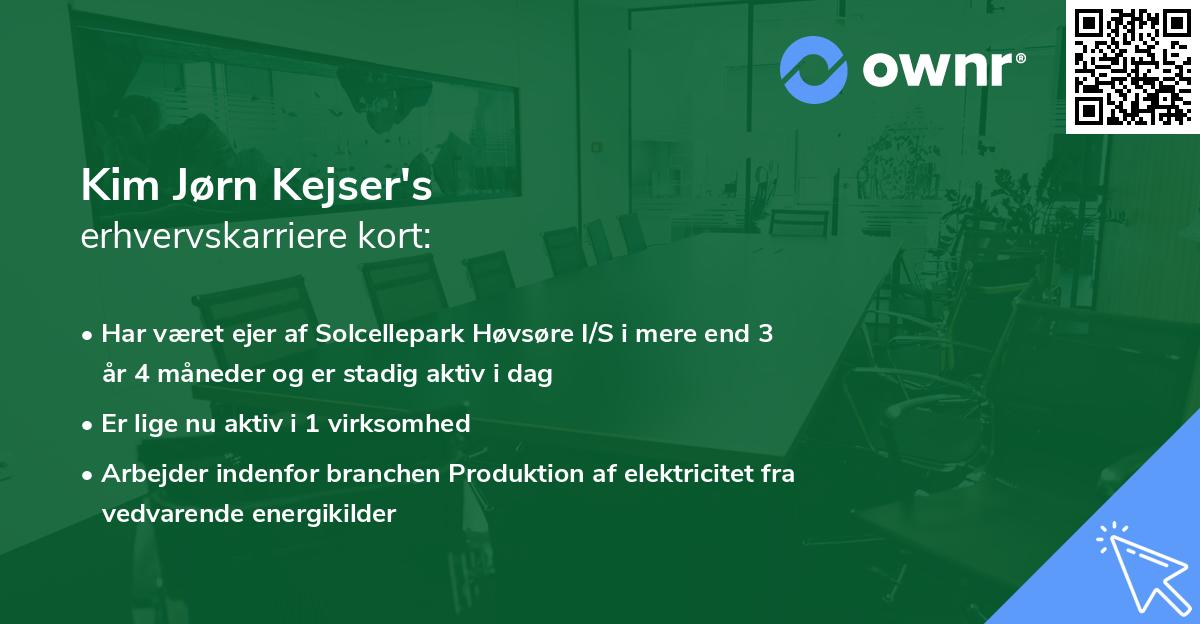 ownr®

Kim Jørn Kejser's
erhvervskarriere kort:

• Har været ejer af Solcellepark Høvsøre I/S i mere end 3 år 4 måneder og er stadig aktiv i dag

• Er lige nu aktiv i 1 virksomhed

• Arbejder indenfor branchen Produktion af elektricitet fra vedvarende energikilder